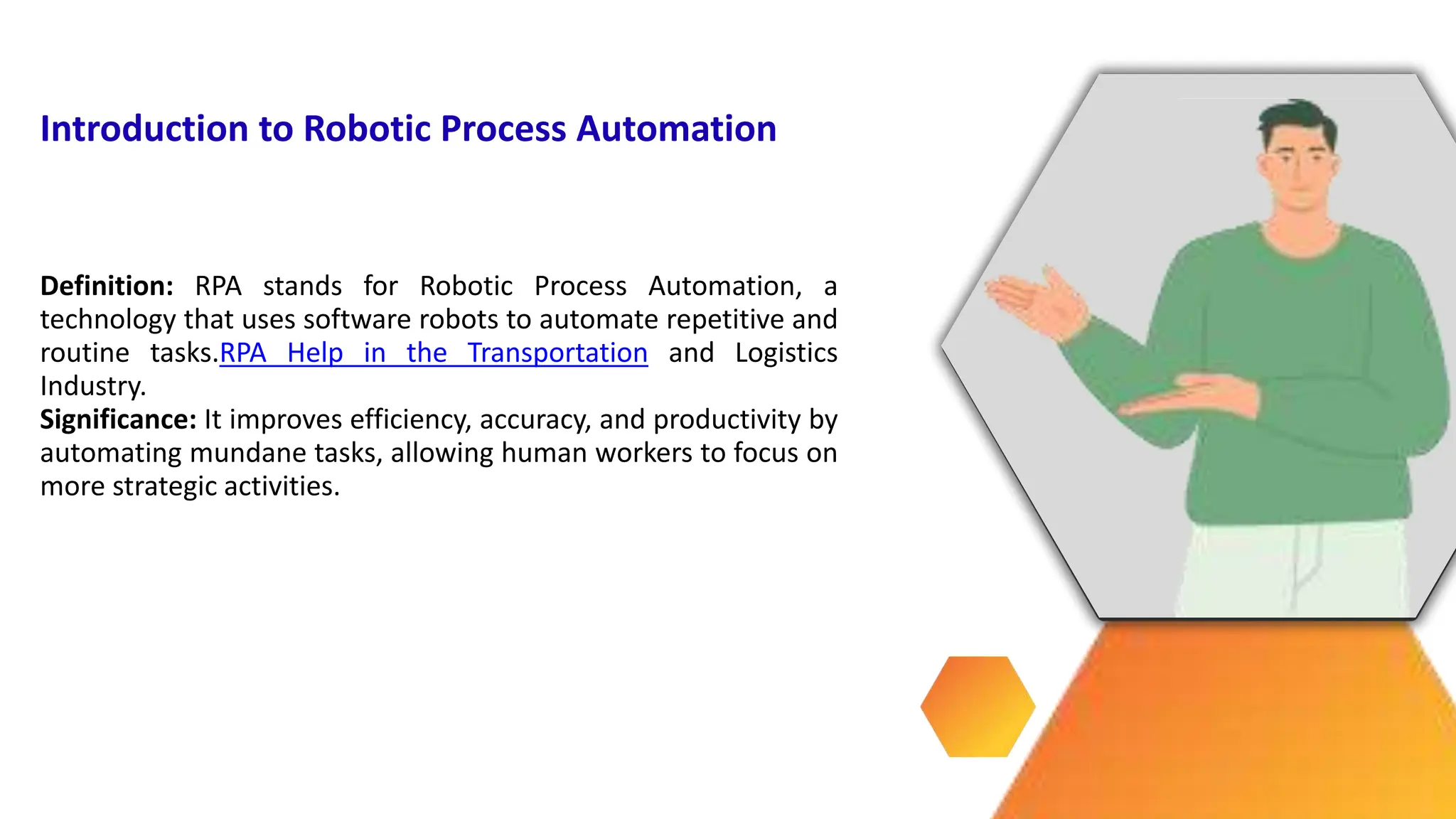 Introduction to Robotic Process Automation

Definition: RPA stands for Robotic Process Automation, a technology that uses software robots to automate repetitive and routine tasks.RPA Help in the Transportation and Logistics Industry.
Significance: It improves efficiency, accuracy, and productivity by automating mundane tasks, allowing human workers to focus on more strategic activities.